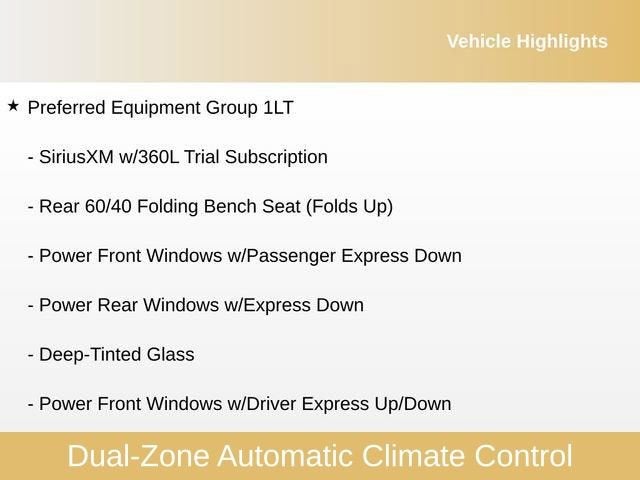 Vehicle Highlights

★ Preferred Equipment Group 1LT

- SiriusXM w/360L Trial Subscription

- Rear 60/40 Folding Bench Seat (Folds Up)

- Power Front Windows w/Passenger Express Down

- Power Rear Windows w/Express Down

- Deep-Tinted Glass

- Power Front Windows w/Driver Express Up/Down

Dual-Zone Automatic Climate Control